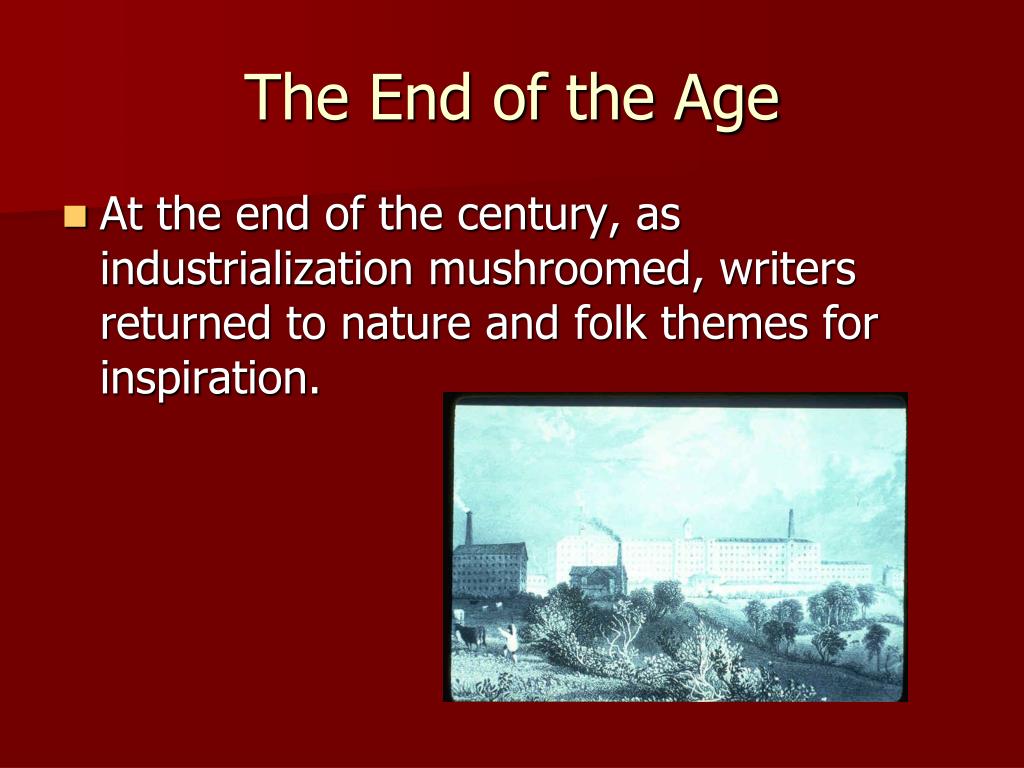 The End of the Age

At the end of the century, as industrialization mushroomed, writers returned to nature and folk themes for inspiration.